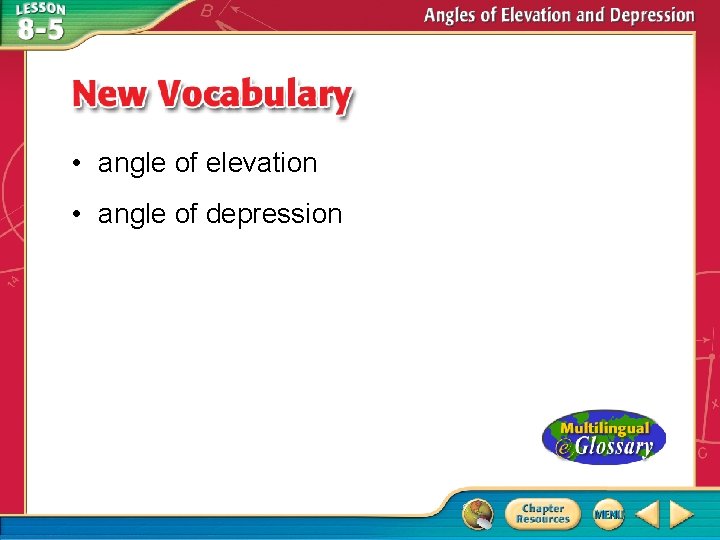 LESSON 8-5

Angles of Elevation and Depression

New Vocabulary

• angle of elevation

• angle of depression

Multilingual eGlossary

Chapter Resources

MENU